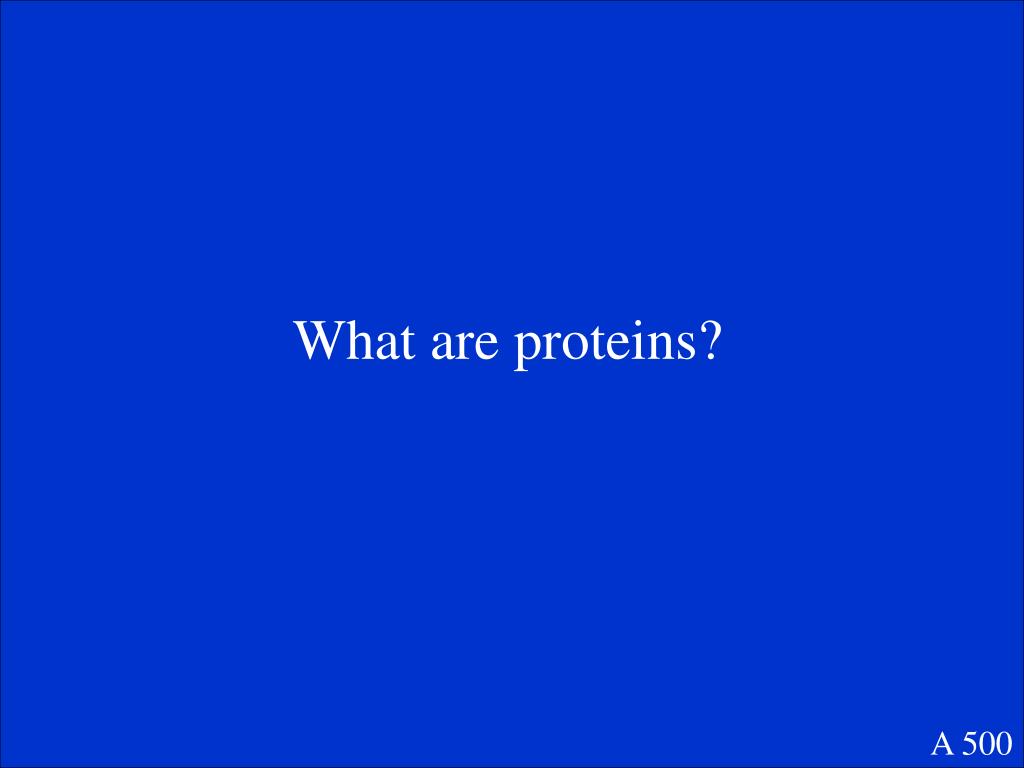 What are proteins?

A 500